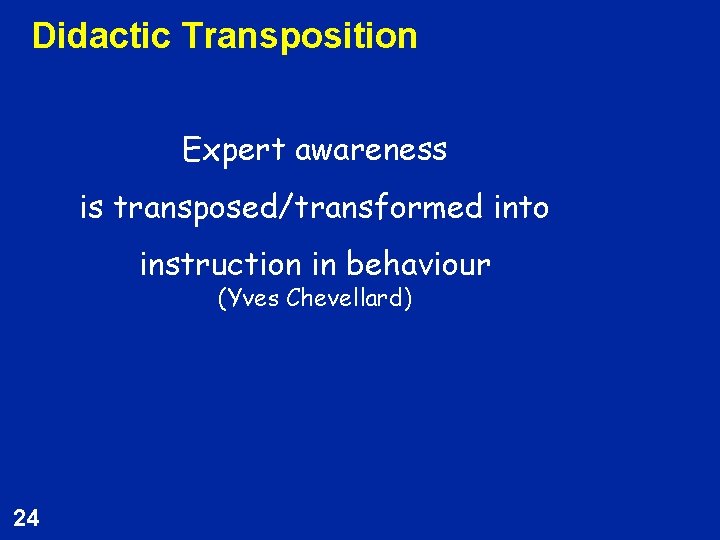 Didactic Transposition

Expert awareness
is transposed/transformed into
instruction in behaviour
(Yves Chevellard)

24